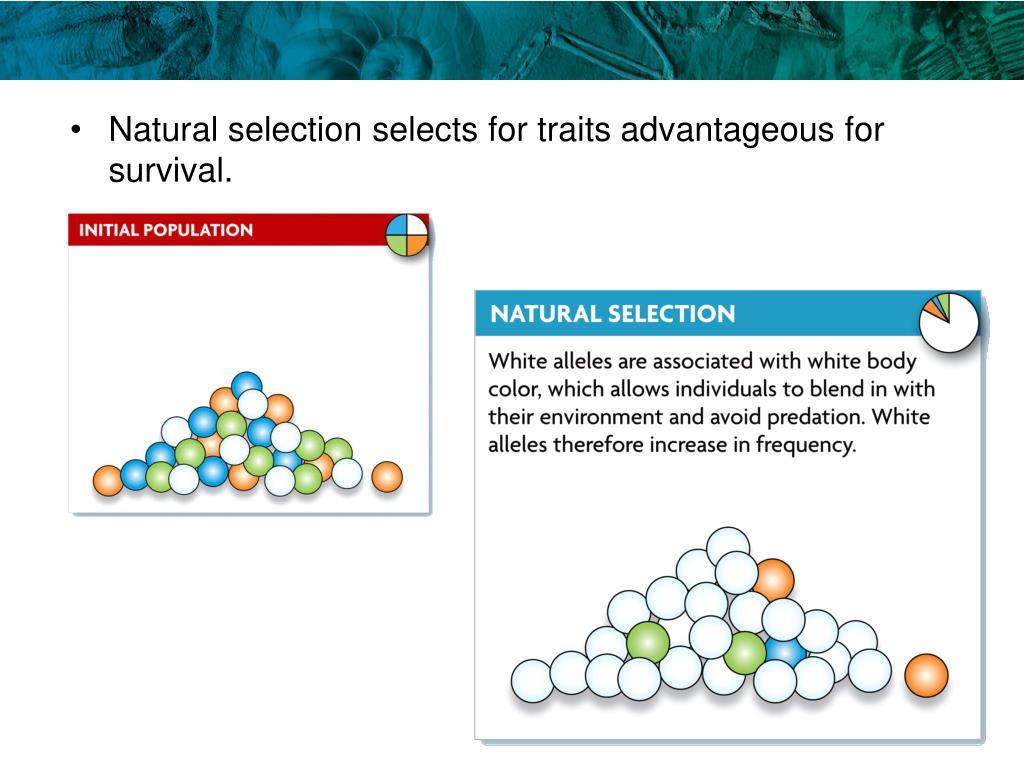 • Natural selection selects for traits advantageous for survival.

INITIAL POPULATION

NATURAL SELECTION

White alleles are associated with white body color, which allows individuals to blend in with their environment and avoid predation. White alleles therefore increase in frequency.